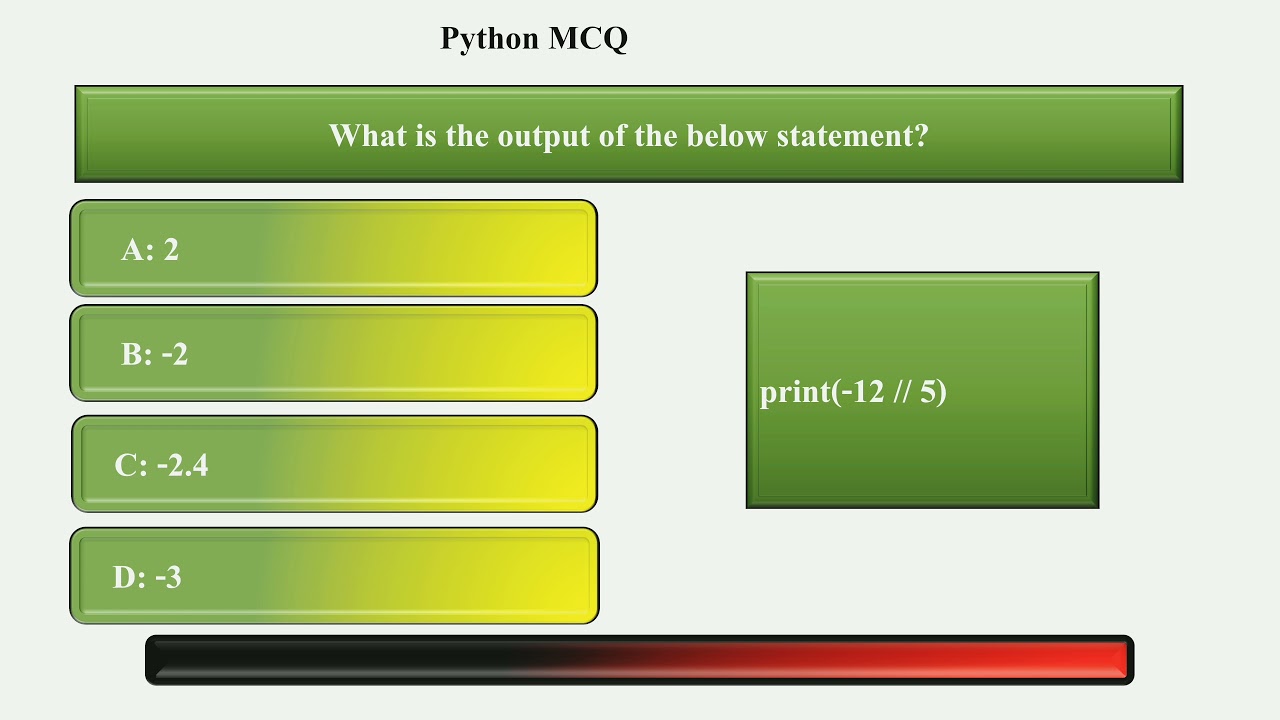 Python MCQ

What is the output of the below statement?

A: 2

B: -2

C: -2.4

D: -3

print(-12 // 5)